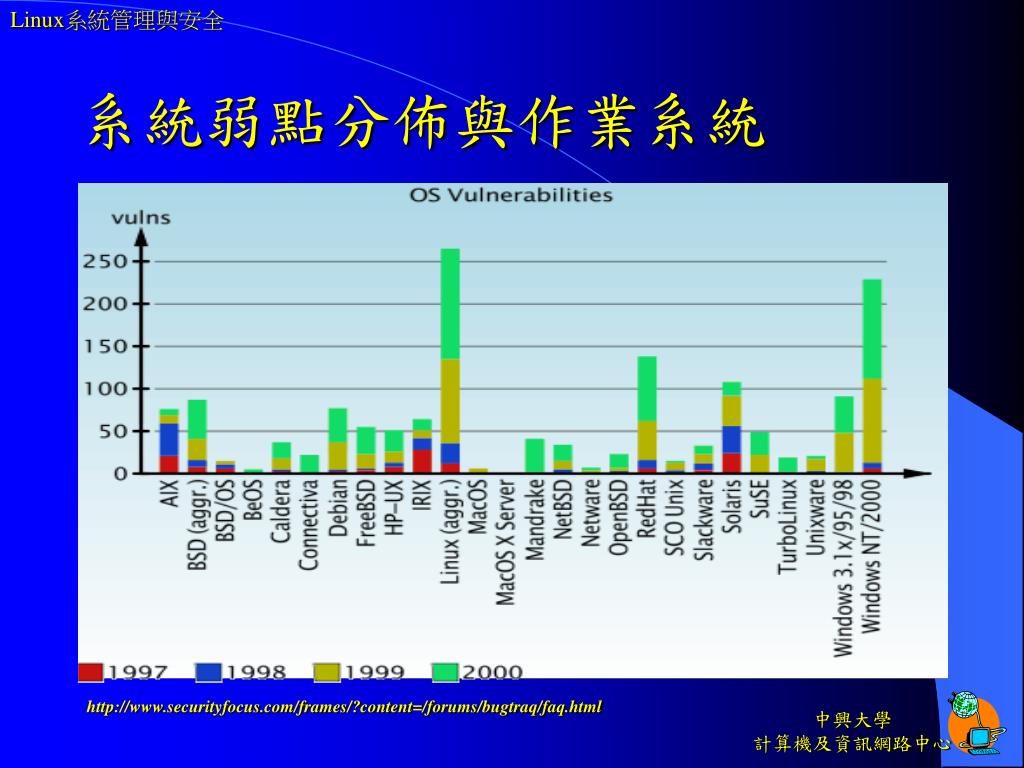 Linux系統管理與安全

系統弱點分佈與作業系統

OS Vulnerabilities

vulns

250
200
150
100
50
0

AIX
BSD (aggr.)
BSD/OS
BeOS
Caldera
Connectiva
Debian
FreeBSD
HP-UX
IRIX
Linux (aggr.)
MacOS
MacOS X Server
Mandrake
NetBSD
Netware
OpenBSD
RedHat
SCO Unix
Slackware
Solaris
SuSE
TurboLinux
Unixware
Windows 3.1x/95/98
Windows NT/2000

1997 1998 1999 2000

http://www.securityfocus.com/frames/?content=/forums/bugtraq/faq.html

中興大學
計算機及資訊網路中心